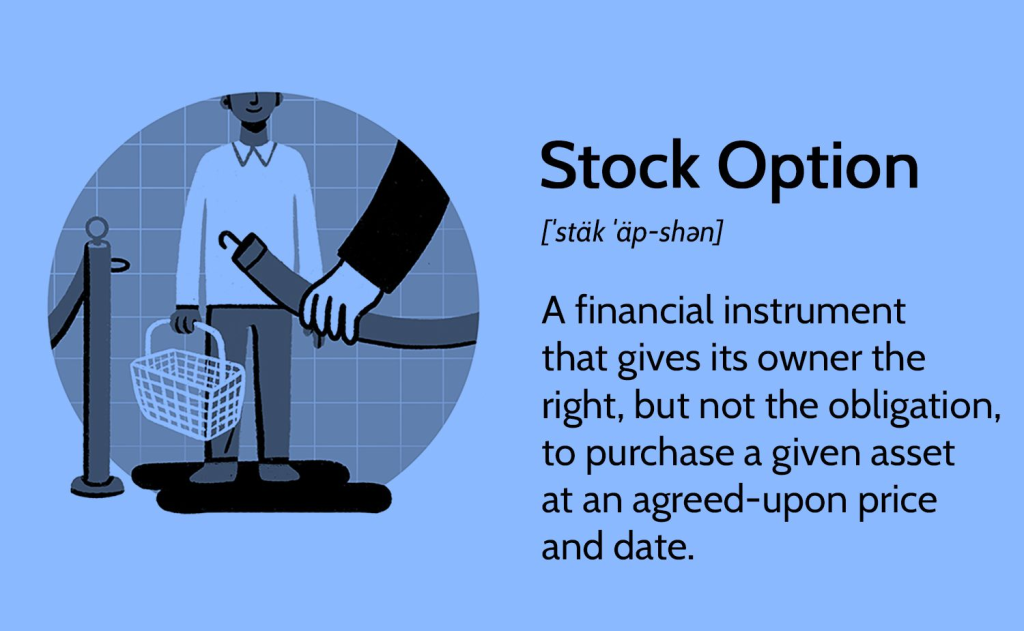 Stock Option

[ˈstäk ˈäp-shən]

A financial instrument that gives its owner the right, but not the obligation, to purchase a given asset at an agreed-upon price and date.